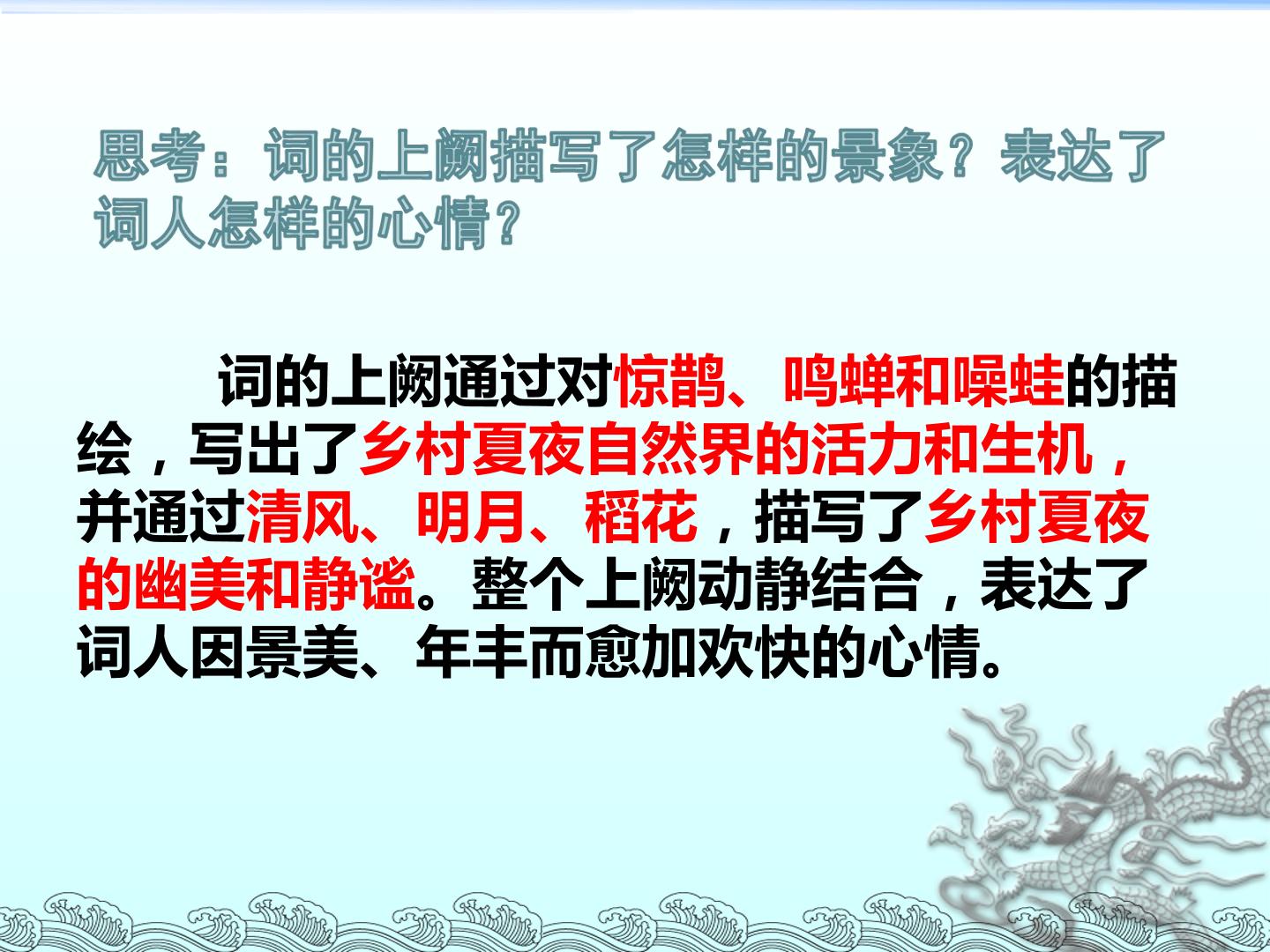 思考：词的上阙描写了怎样的景象？表达了词人怎样的心情？

词的上阙通过对惊鹊、鸣蝉和噪蛙的描绘，写出了乡村夏夜自然界的活力和生机，并通过清风、明月、稻花，描写了乡村夏夜的幽美和静谧。整个上阙动静结合，表达了词人因景美、年丰而愈加欢快的心情。